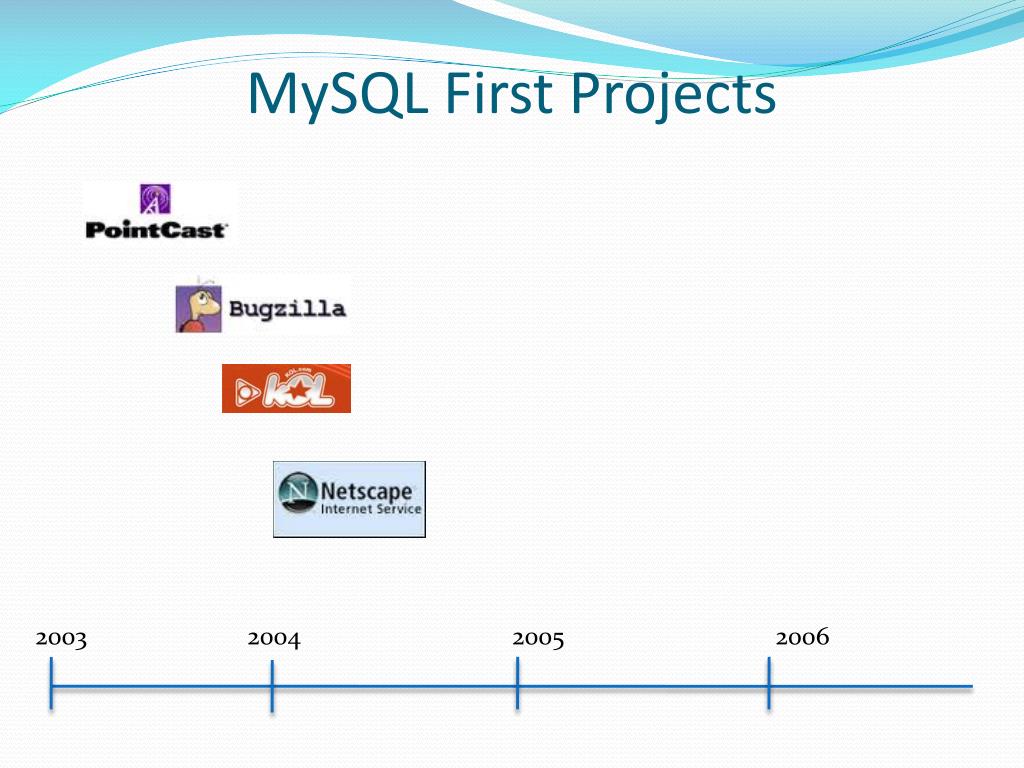 MySQL First Projects

PointCast

Bugzilla

KOL

Netscape
Internet Service

2003
2004
2005
2006